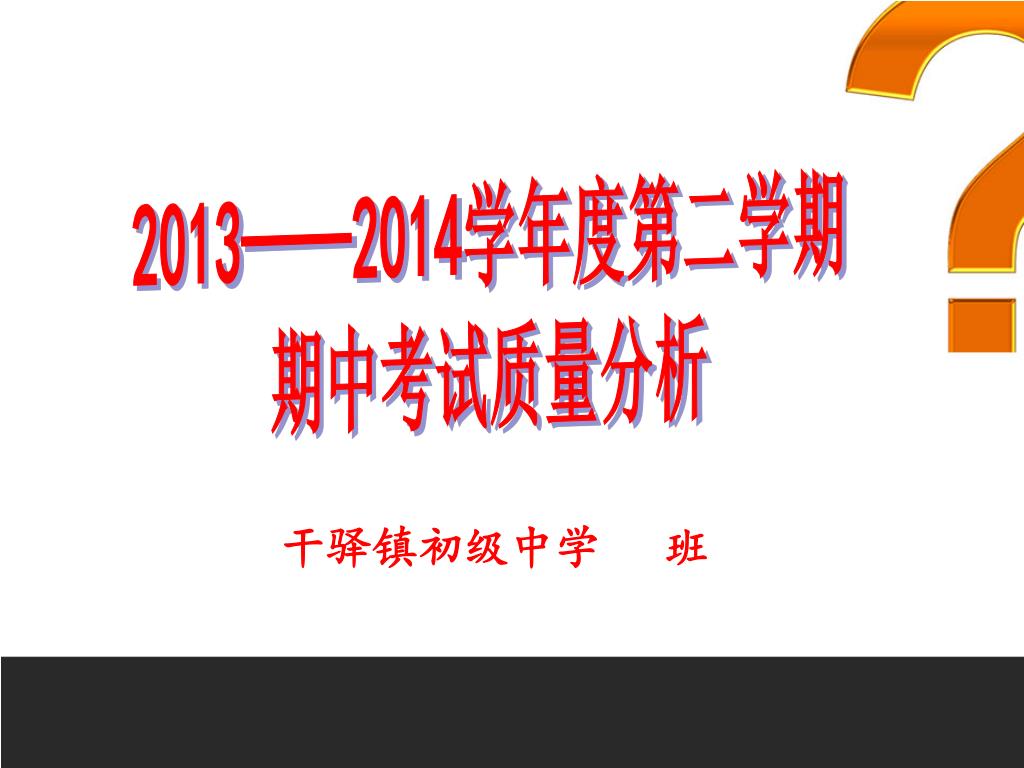 2013——2014学年度第二学期
期中考试质量分析

干驿镇初级中学 班